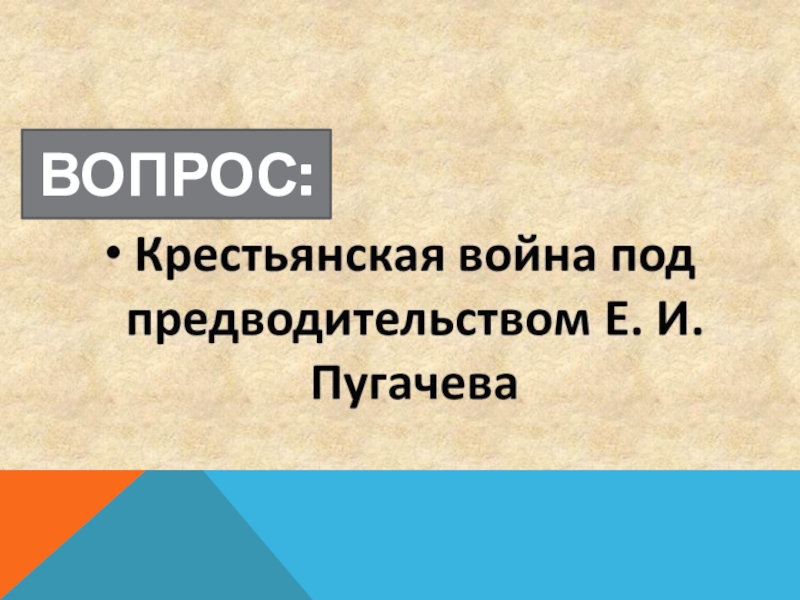 ВОПРОС:

• Крестьянская война под предводительством Е. И. Пугачева